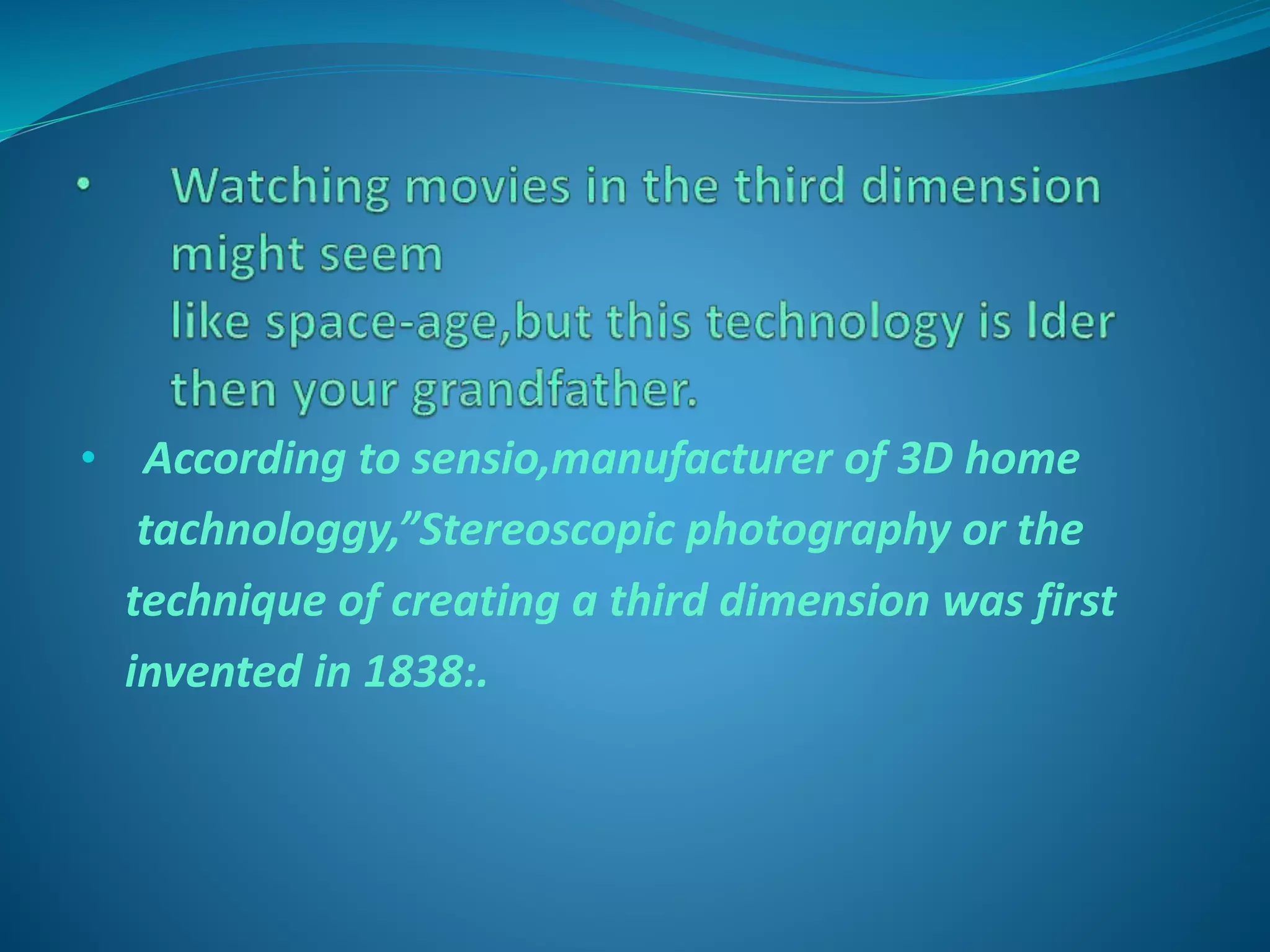 • Watching movies in the third dimension might seem
like space-age,but this technology is lder then your grandfather.

• According to sensio,manufacturer of 3D home tachnologgy,"Stereoscopic photography or the technique of creating a third dimension was first invented in 1838:.